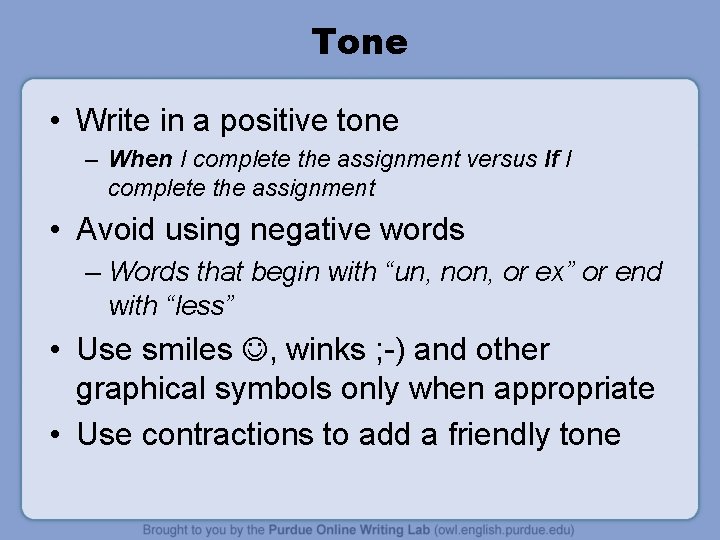 Tone

• Write in a positive tone
– When I complete the assignment versus If I complete the assignment
• Avoid using negative words
– Words that begin with “un, non, or ex” or end with “less”
• Use smiles ☺, winks ;-) and other graphical symbols only when appropriate
• Use contractions to add a friendly tone

Brought to you by the Purdue Online Writing Lab (owl.english.purdue.edu)